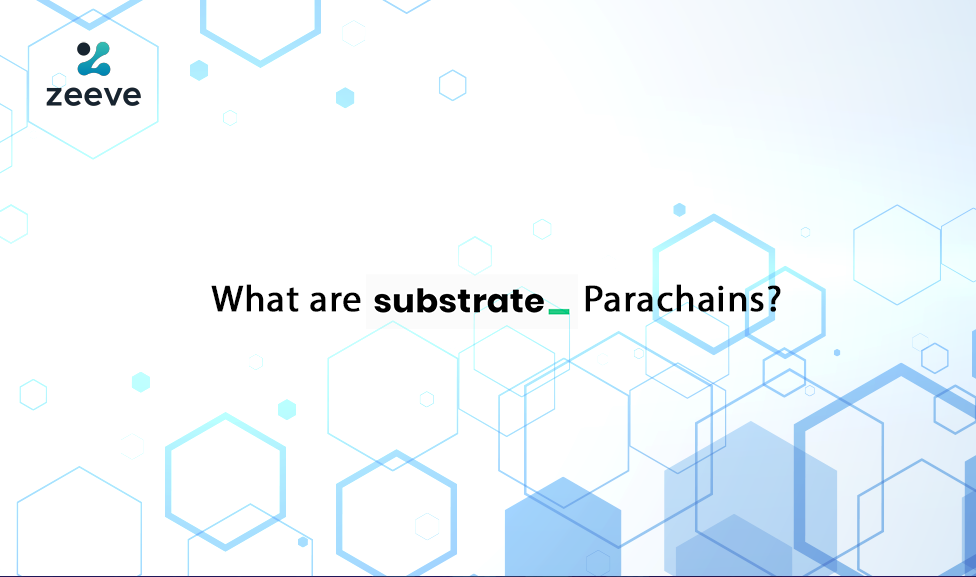 zeeve

What are substrate_ Parachains?